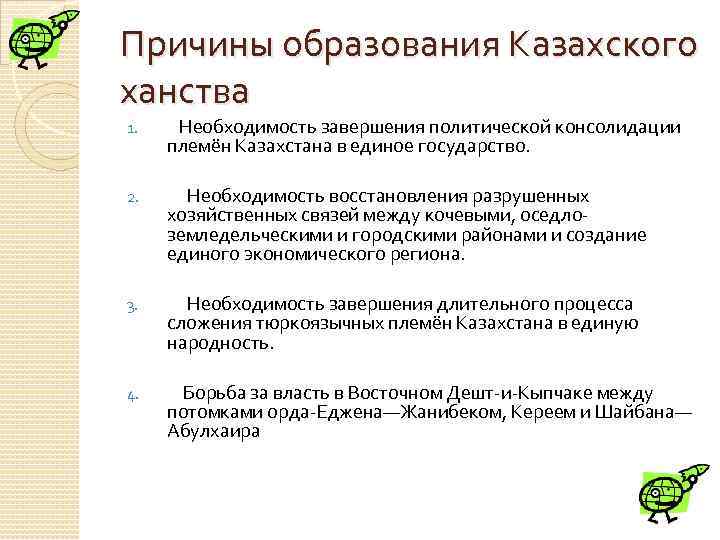 Причины образования Казахского ханства

1. Необходимость завершения политической консолидации племён Казахстана в единое государство.

2. Необходимость восстановления разрушенных хозяйственных связей между кочевыми, оседло-земледельческими и городскими районами и создание единого экономического региона.

3. Необходимость завершения длительного процесса сложения тюркоязычных племён Казахстана в единую народность.

4. Борьба за власть в Восточном Дешт-и-Кыпчаке между потомками орда-Еджена—Жанибеком, Кереем и Шайбана—Абулхаира